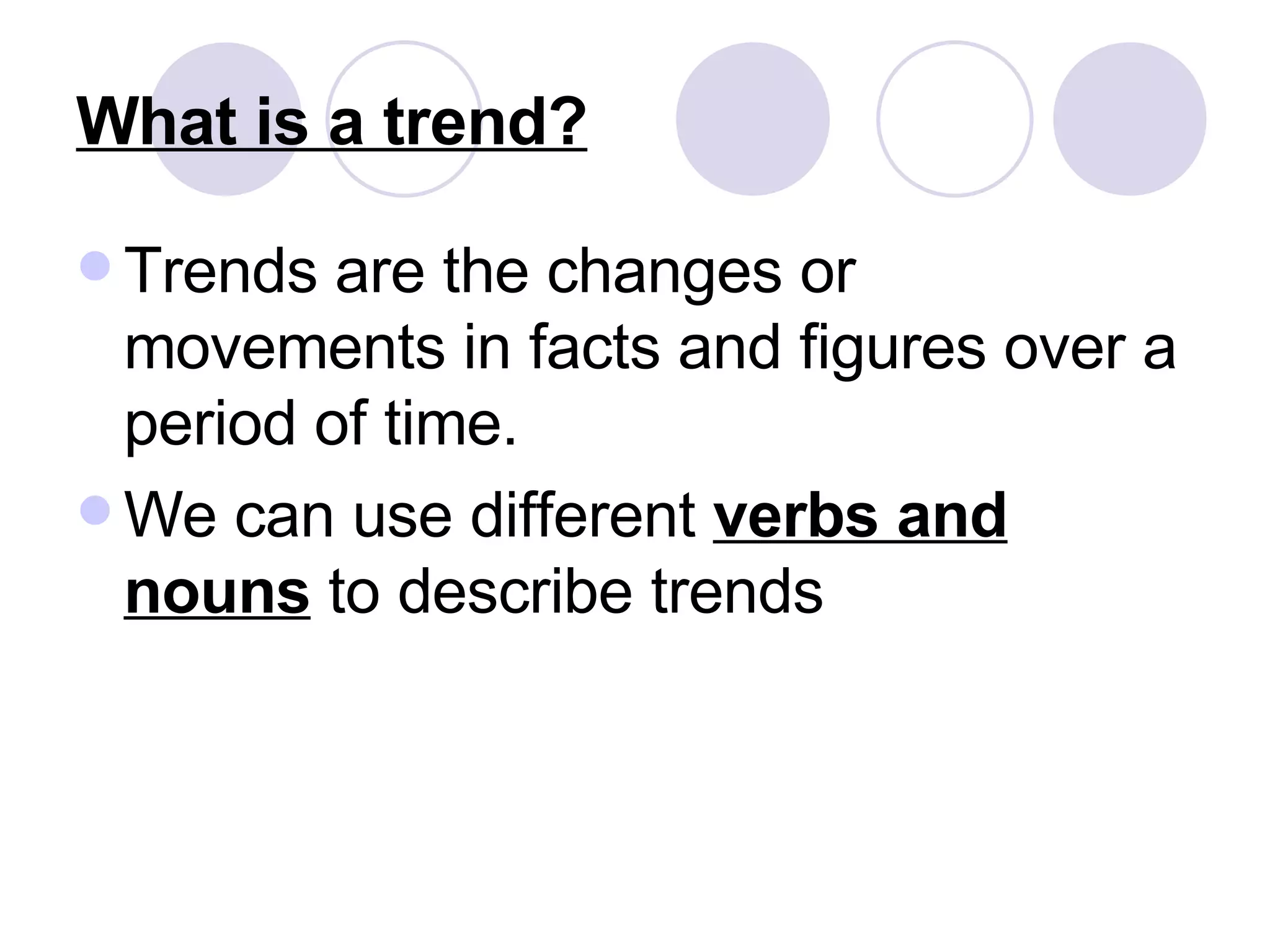 What is a trend?

Trends are the changes or movements in facts and figures over a period of time.

We can use different verbs and nouns to describe trends